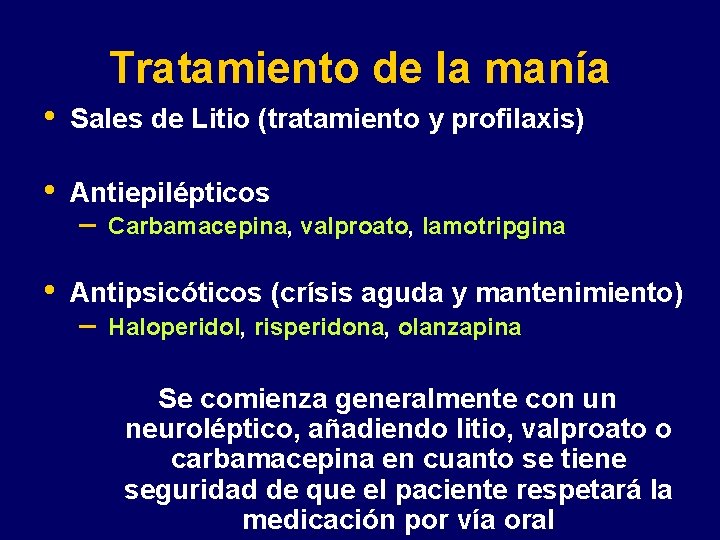 Tratamiento de la manía

• Sales de Litio (tratamiento y profilaxis)

• Antiepilépticos
– Carbamacepina, valproato, lamotripgina

• Antipsicóticos (crísis aguda y mantenimiento)
– Haloperidol, risperidona, olanzapina

Se comienza generalmente con un neuroléptico, añadiendo litio, valproato o carbamacepina en cuanto se tiene seguridad de que el paciente respetará la medicación por vía oral